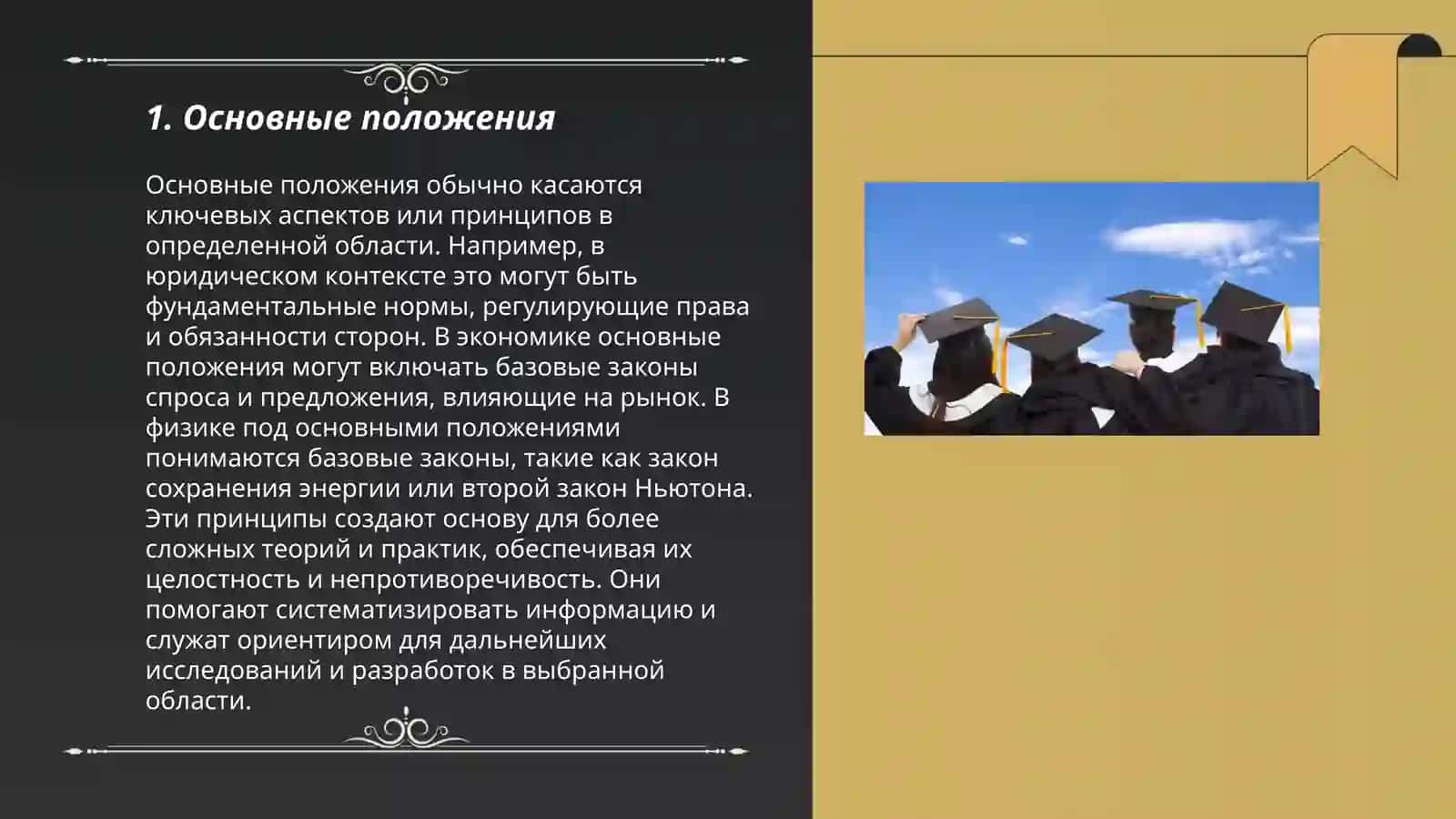 1. Основные положения

Основные положения обычно касаются ключевых аспектов или принципов в определенной области. Например, в юридическом контексте это могут быть фундаментальные нормы, регулирующие права и обязанности сторон. В экономике основные положения могут включать базовые законы спроса и предложения, влияющие на рынок. В физике под основными положениями понимаются базовые законы, такие как закон сохранения энергии или второй закон Ньютона. Эти принципы создают основу для более сложных теорий и практик, обеспечивая их целостность и непротиворечивость. Они помогают систематизировать информацию и служат ориентиром для дальнейших исследований и разработок в выбранной области.